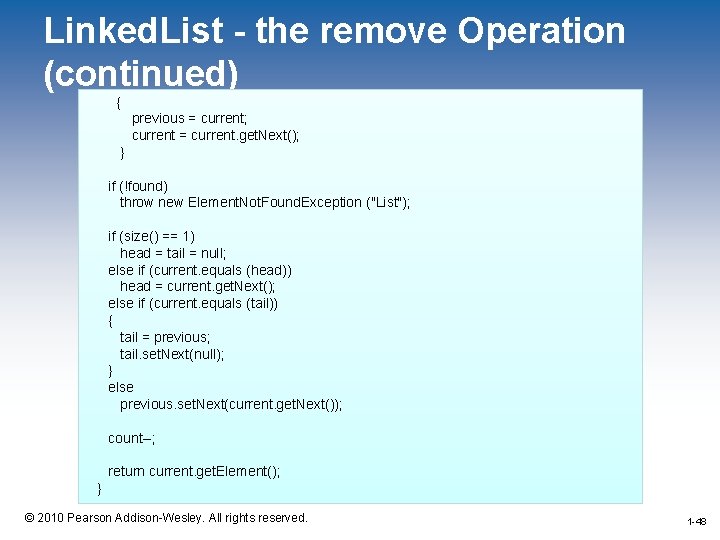 LinkedList - the remove Operation (continued)

{
previous = current;
current = current.getNext();
}

if (!found)
throw new ElementNotFoundException ("List");

if (size() == 1)
head = tail = null;
else if (current.equals (head))
head = current.getNext();
else if (current.equals (tail))
{
tail = previous;
tail.setNext(null);
}
else
previous.setNext(current.getNext());

count–;

return current.getElement();
}

© 2010 Pearson Addison-Wesley. All rights reserved.

1-48